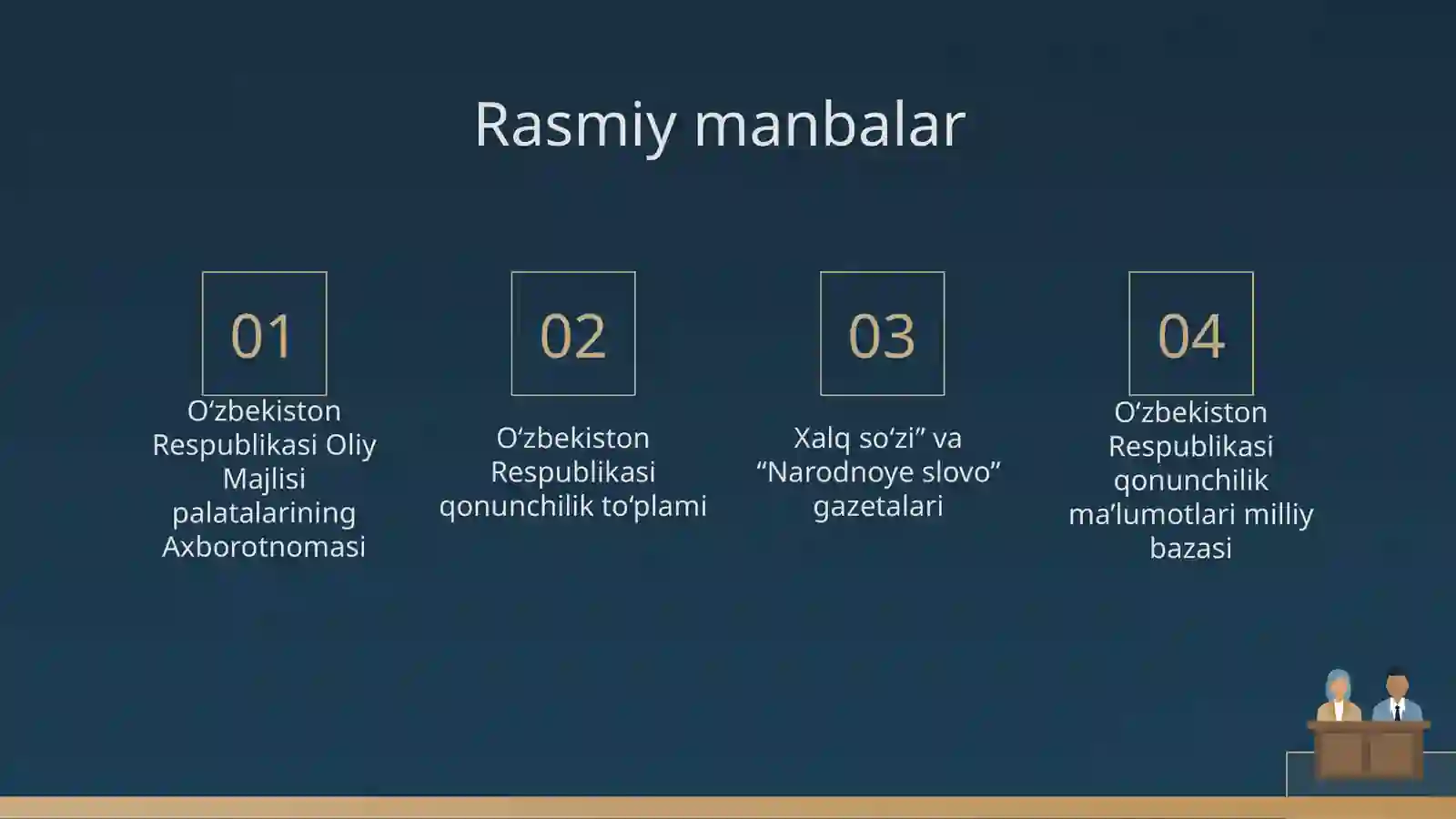 Rasmiy manbalar

01

O‘zbekiston Respublikasi Oliy Majlisi palatalarining Axborotnomasi

02

O‘zbekiston Respublikasi qonunchilik to‘plami

03

Xalq so‘zi” va “Narodnoye slovo” gazetalari

04

O‘zbekiston Respublikasi qonunchilik ma’lumotlari milliy bazasi